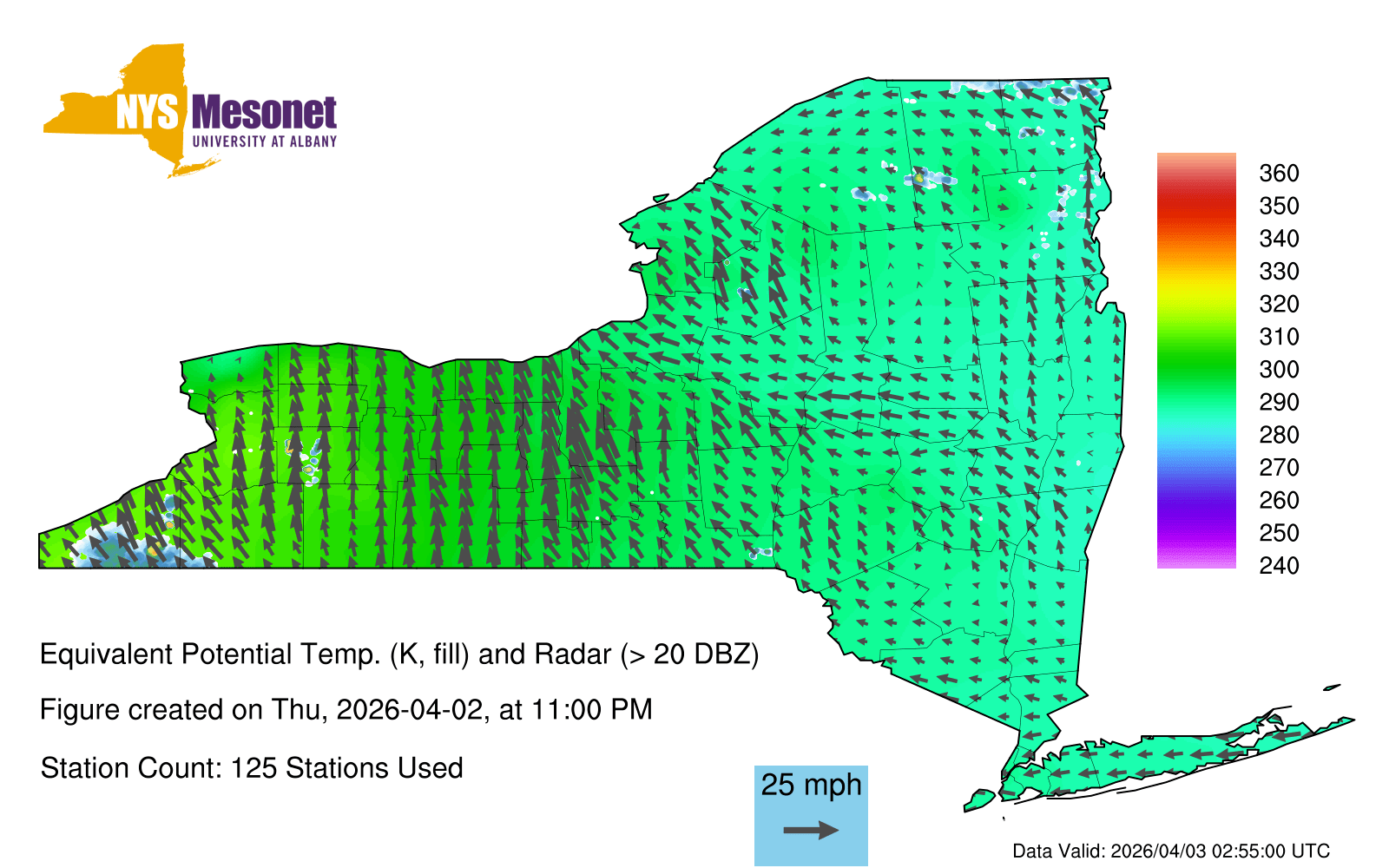 NYS Mesonet
UNIVERSITY AT ALBANY

360
350
340
330
320
310
300
290
280
270
260
250
240

Equivalent Potential Temp. (K, fill) and Radar (> 20 DBZ)

Figure created on Thu, 2026-04-02, at 11:00 PM

Station Count: 125 Stations Used

25 mph

Data Valid: 2026/04/03 02:55:00 UTC